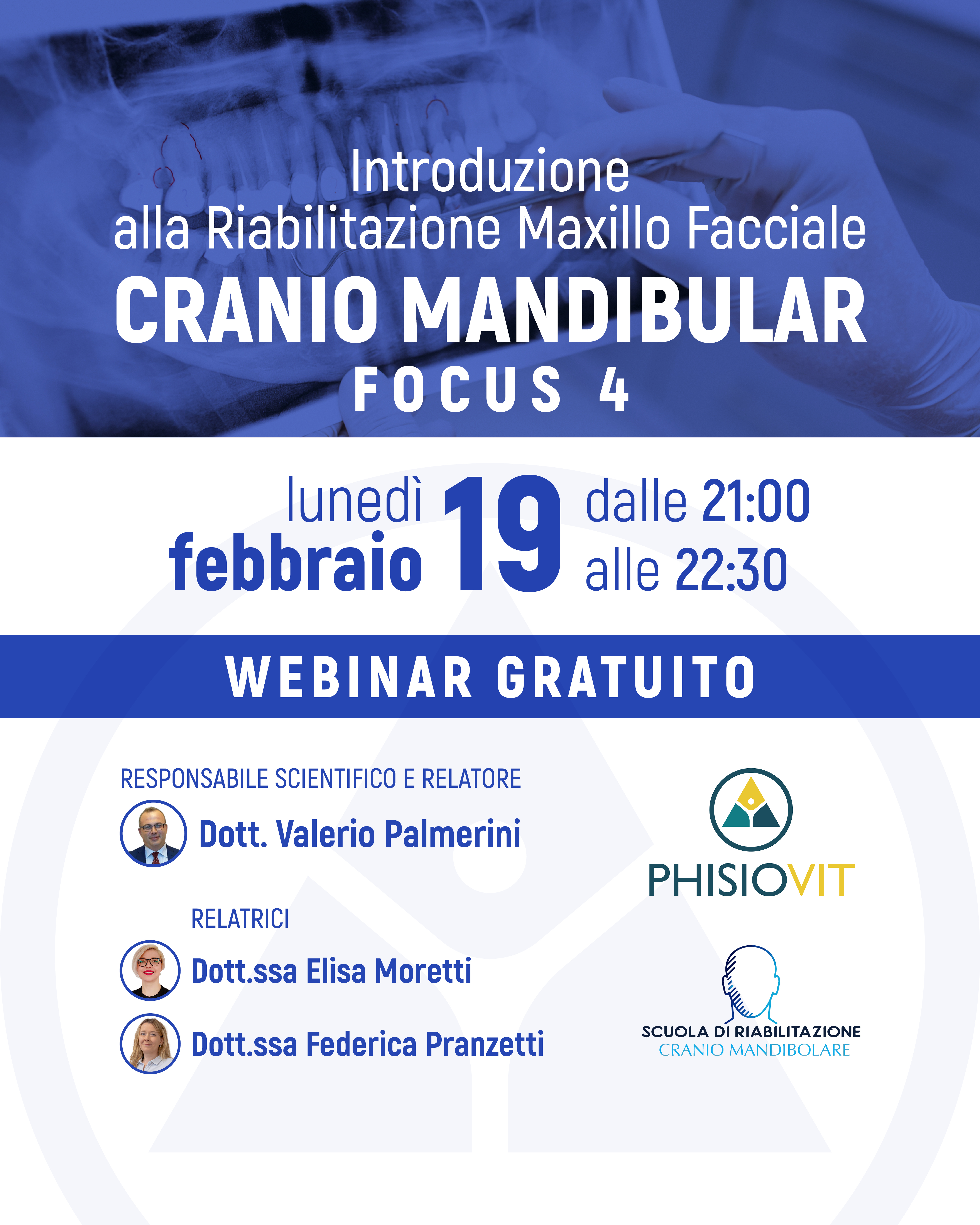 Introduzione
alla Riabilitazione Maxillo Facciale
CRANIO MANDIBULAR
FOCUS 4

lunedì
febbraio 19 dalle 21:00
alle 22:30

WEBINAR GRATUITO

RESPONSABILE SCIENTIFICO E RELATORE
Dott. Valerio Palmerini

RELATRICI
Dott.ssa Elisa Moretti
Dott.ssa Federica Pranzetti

PHISIOVIT

SCUOLA DI RIABILITAZIONE
CRANIO MANDIBOLARE